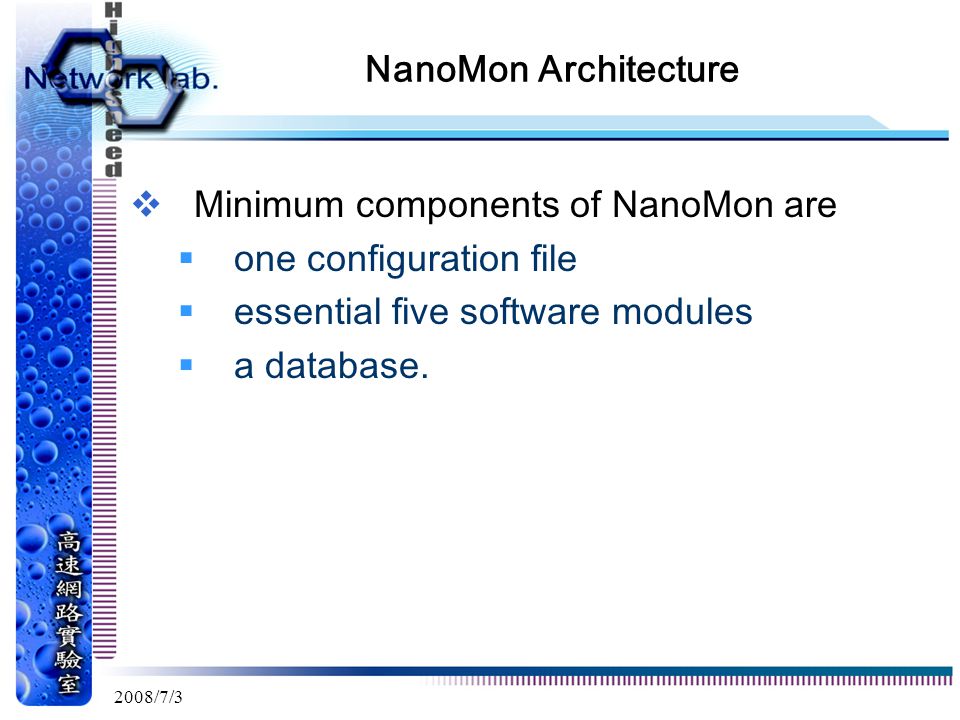 High Speed

Network lab.

NanoMon Architecture

❖ Minimum components of NanoMon are
▪ one configuration file
▪ essential five software modules
▪ a database.

高速網路實驗室

2008/7/3